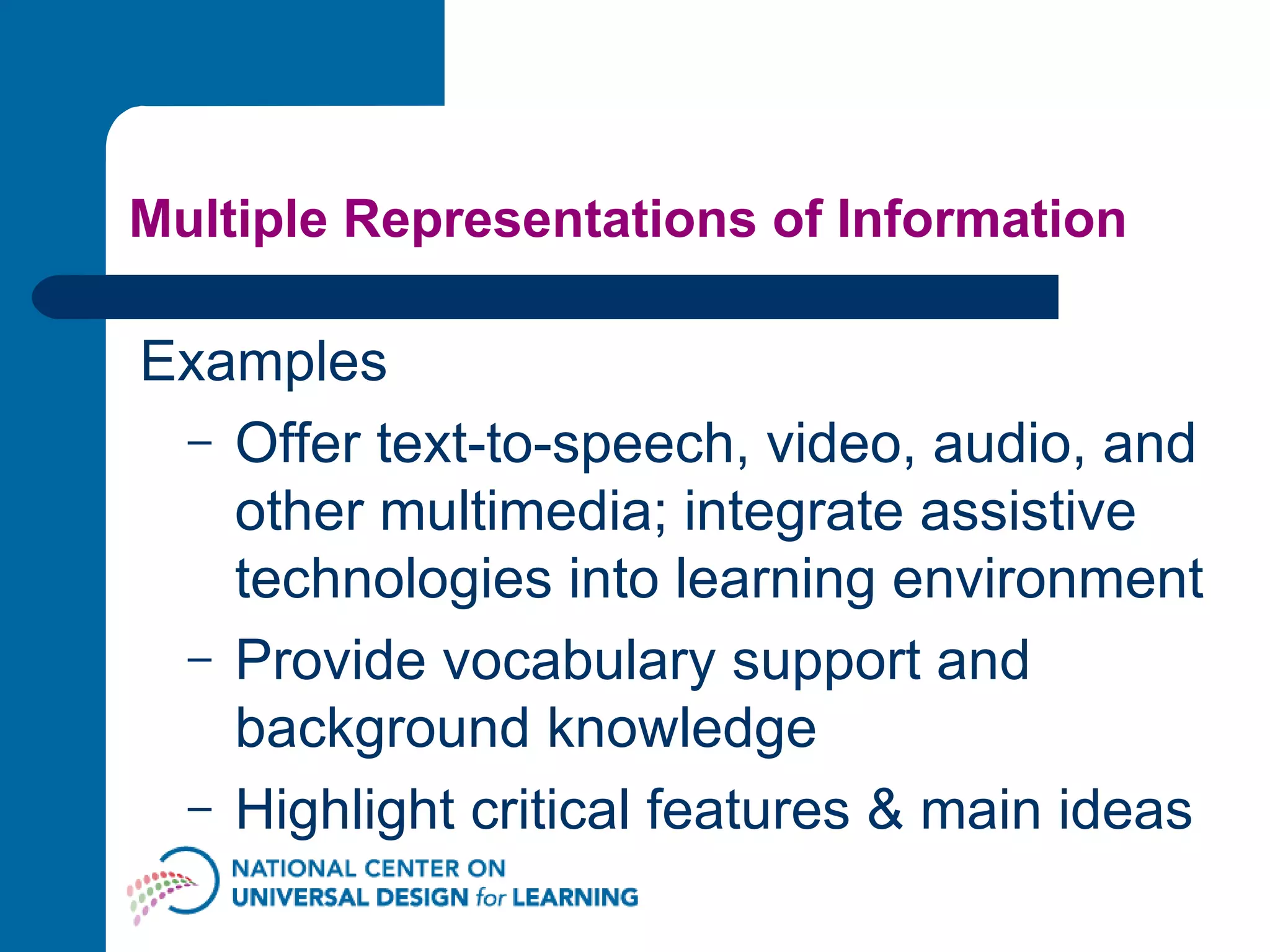 Multiple Representations of Information

Examples

– Offer text-to-speech, video, audio, and other multimedia; integrate assistive technologies into learning environment

– Provide vocabulary support and background knowledge

– Highlight critical features & main ideas

NATIONAL CENTER ON UNIVERSAL DESIGN for LEARNING